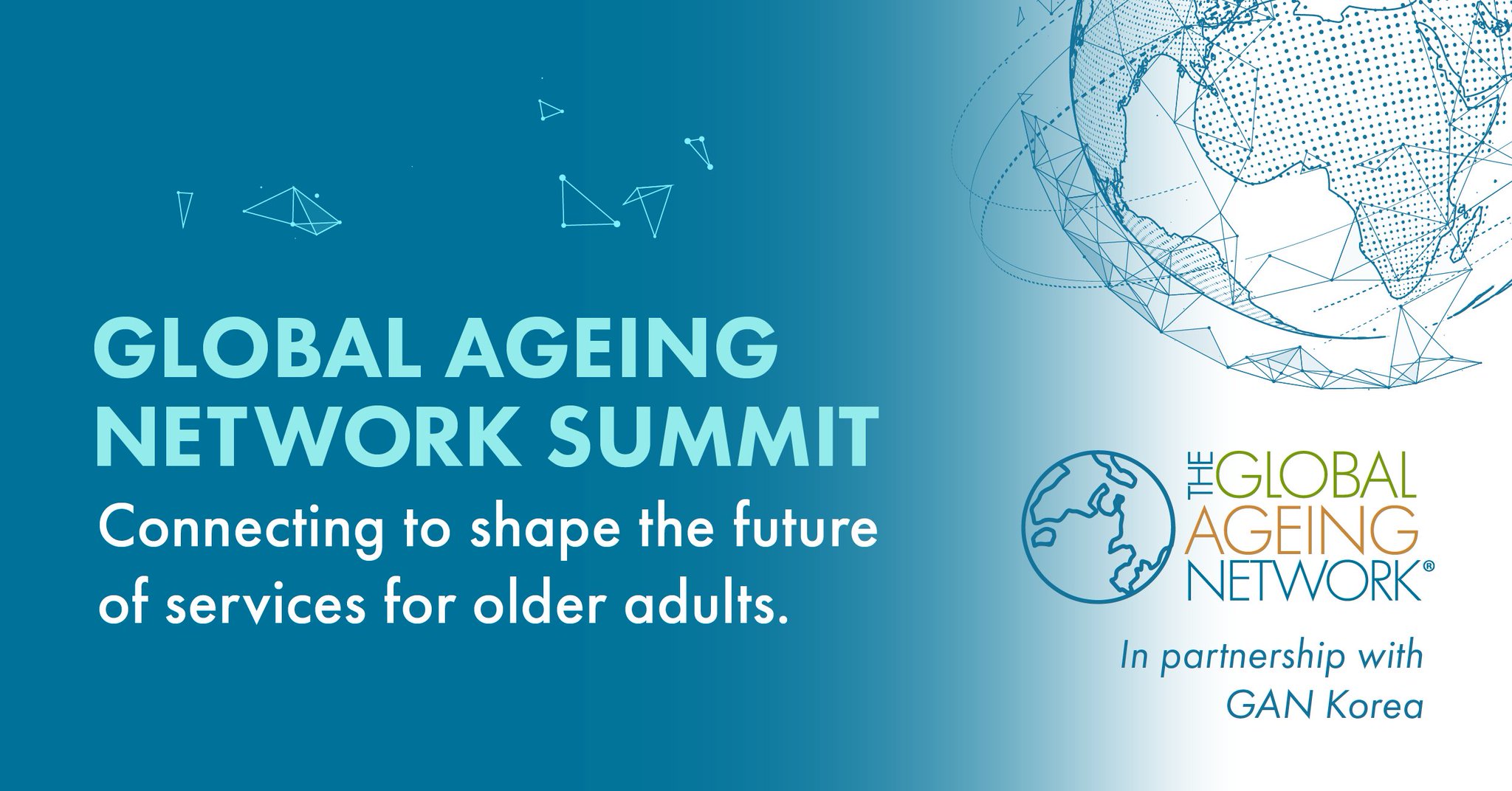 GLOBAL AGEING NETWORK SUMMIT

Connecting to shape the future of services for older adults.

THE GLOBAL AGEING NETWORK®

In partnership with GAN Korea